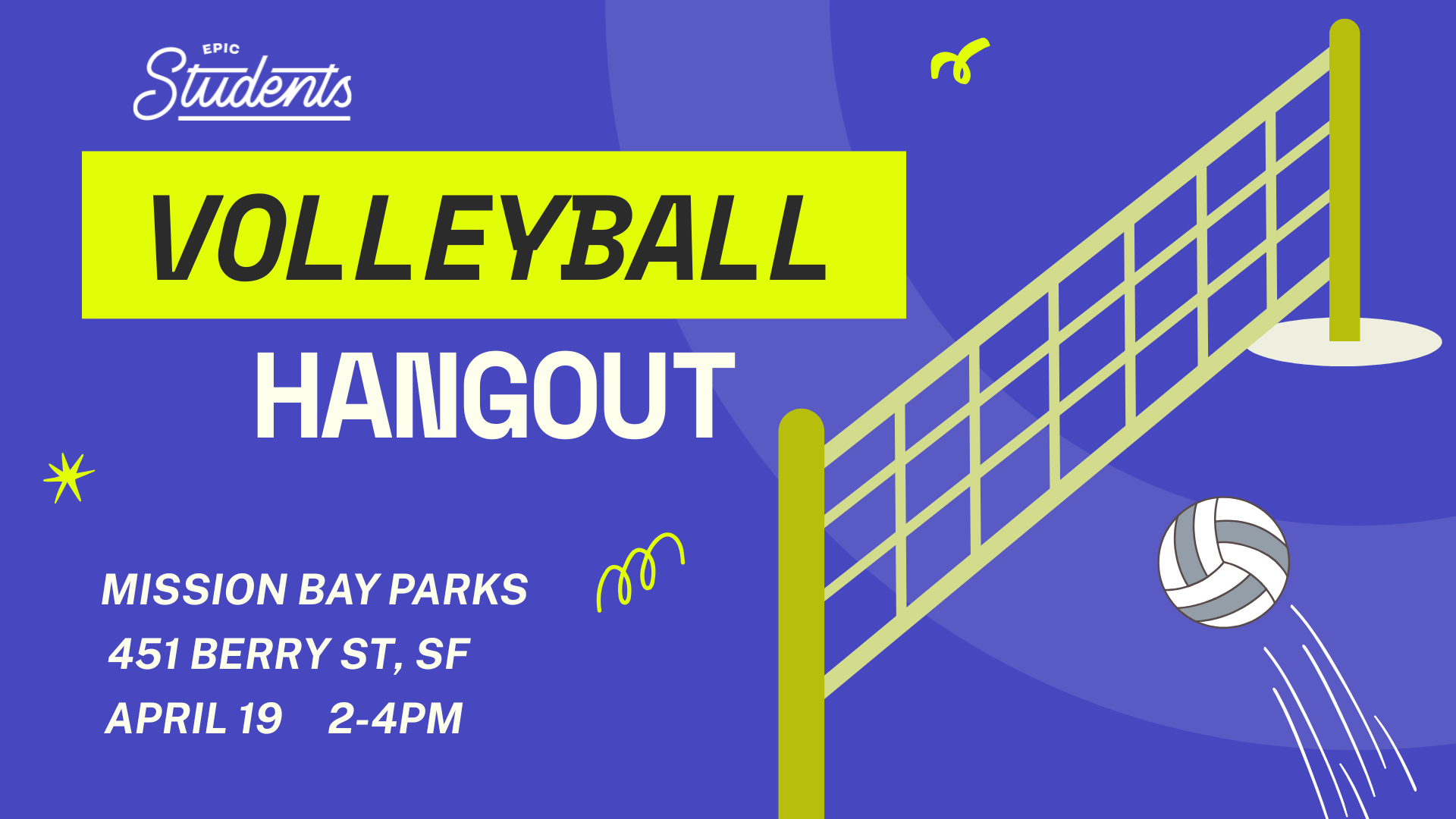 EPIC
Students

VOLLEYBALL
HANGOUT

MISSION BAY PARKS
451 BERRY ST, SF
APRIL 19 2-4PM